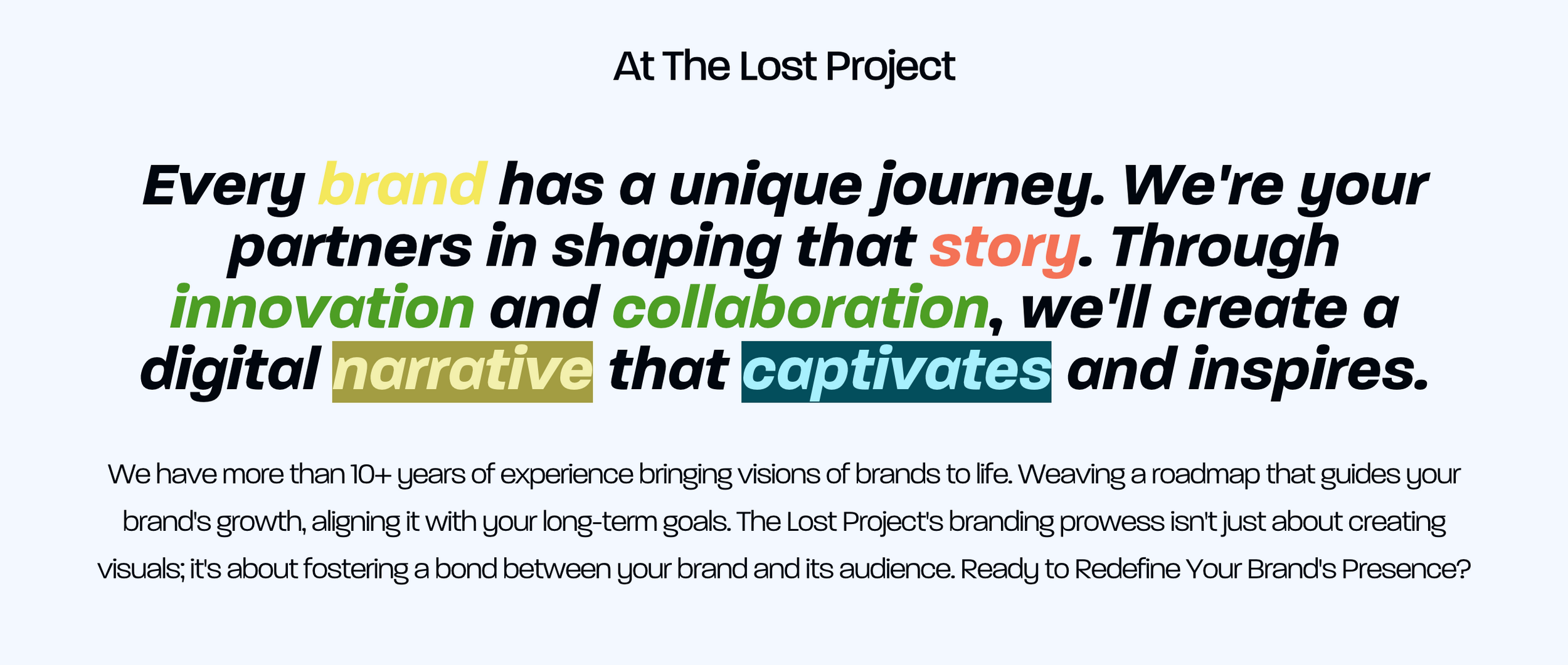 At The Lost Project

Every brand has a unique journey. We're your partners in shaping that story. Through innovation and collaboration, we'll create a digital narrative that captivates and inspires.

We have more than 10+ years of experience bringing visions of brands to life. Weaving a roadmap that guides your brand's growth, aligning it with your long-term goals. The Lost Project's branding prowess isn't just about creating visuals; it's about fostering a bond between your brand and its audience. Ready to Redefine Your Brand's Presence?